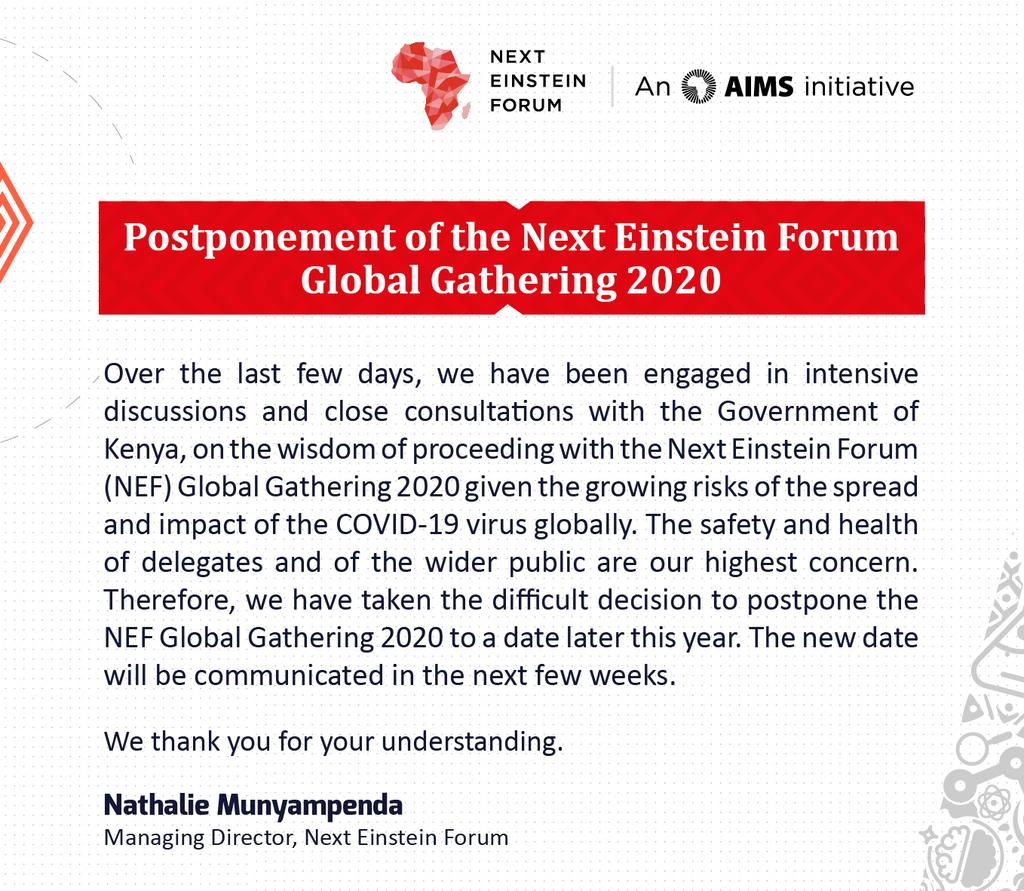 NEXT EINSTEIN FORUM

An AIMS initiative

Postponement of the Next Einstein Forum Global Gathering 2020

Over the last few days, we have been engaged in intensive discussions and close consultations with the Government of Kenya, on the wisdom of proceeding with the Next Einstein Forum (NEF) Global Gathering 2020 given the growing risks of the spread and impact of the COVID-19 virus globally. The safety and health of delegates and of the wider public are our highest concern. Therefore, we have taken the difficult decision to postpone the NEF Global Gathering 2020 to a date later this year. The new date will be communicated in the next few weeks.

We thank you for your understanding.

Nathalie Munyampenda
Managing Director, Next Einstein Forum